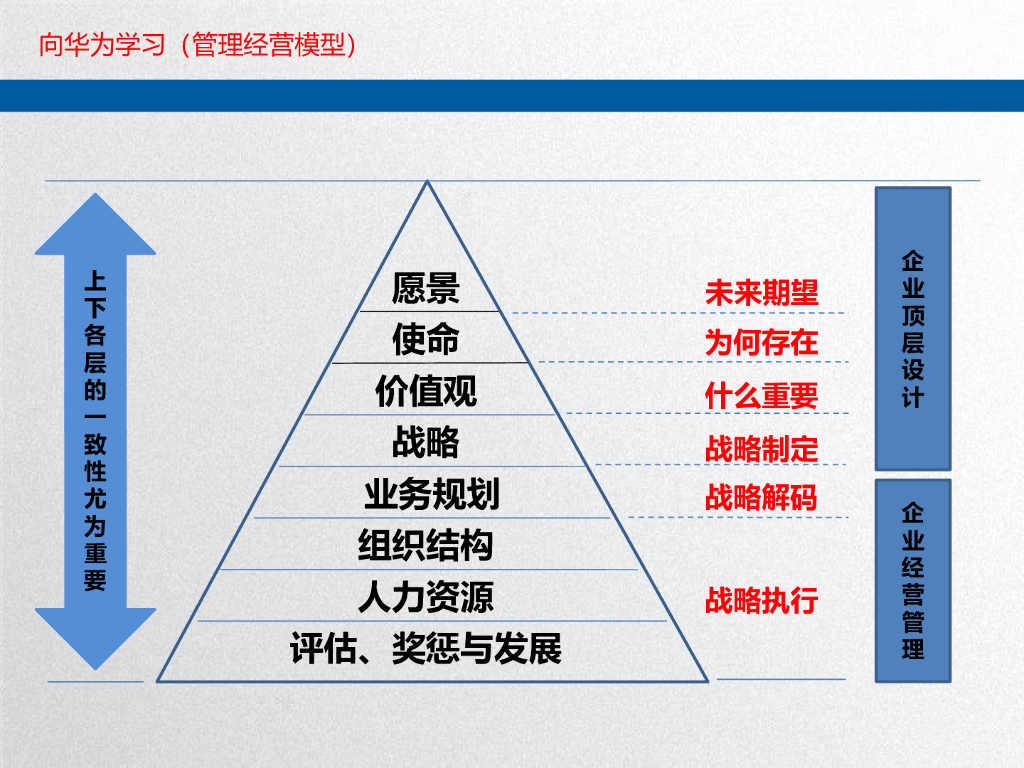 向华为学习（管理经营模型）

上下各层的一致性尤为重要

愿景
使命
价值观
战略
业务规划
组织结构
人力资源
评估、奖惩与发展

未来期望
为何存在
什么重要
战略制定
战略解码
战略执行

企业顶层设计

企业经营管理